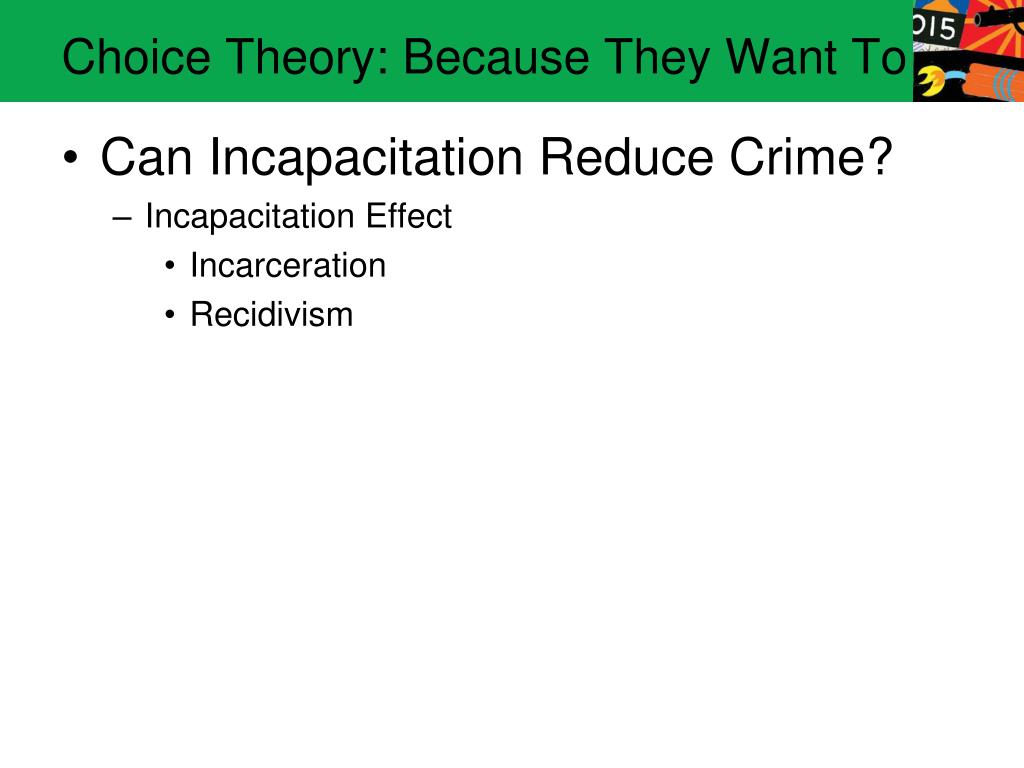 Choice Theory: Because They Want To

015

• Can Incapacitation Reduce Crime?
– Incapacitation Effect
• Incarceration
• Recidivism